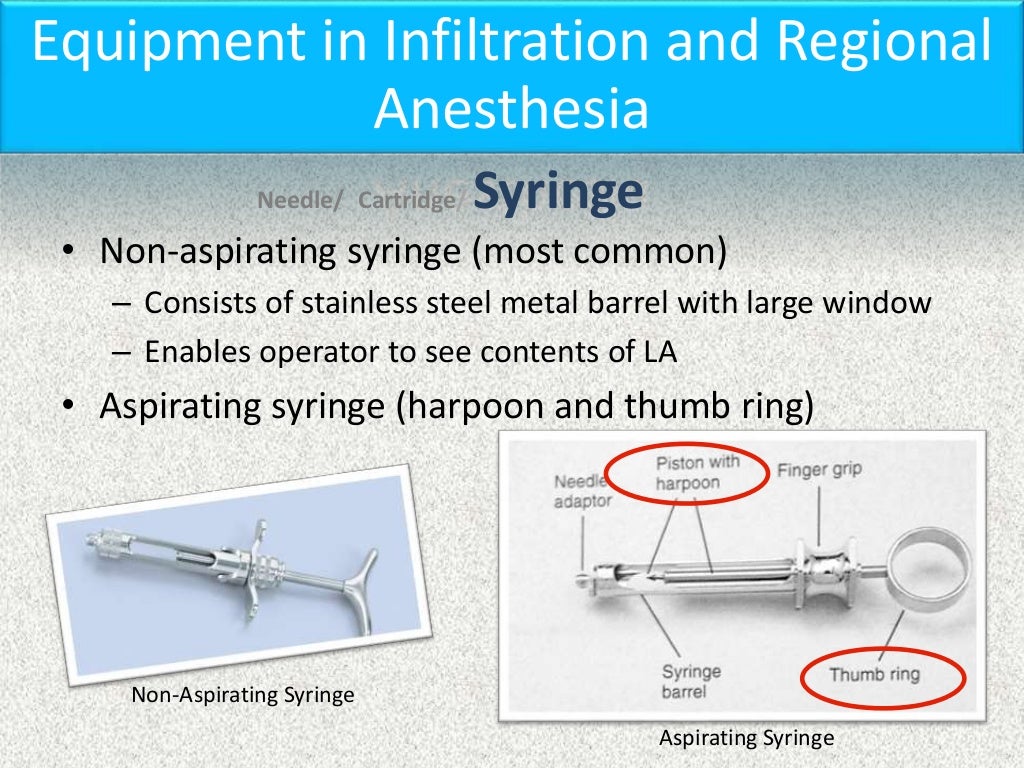 Equipment in Infiltration and Regional Anesthesia

Needle/ Cartridge/ Syringe

• Non-aspirating syringe (most common)
 – Consists of stainless steel metal barrel with large window
 – Enables operator to see contents of LA
• Aspirating syringe (harpoon and thumb ring)

Non-Aspirating Syringe

Needle adaptor
Piston with harpoon
Finger grip
Syringe barrel
Thumb ring

Aspirating Syringe